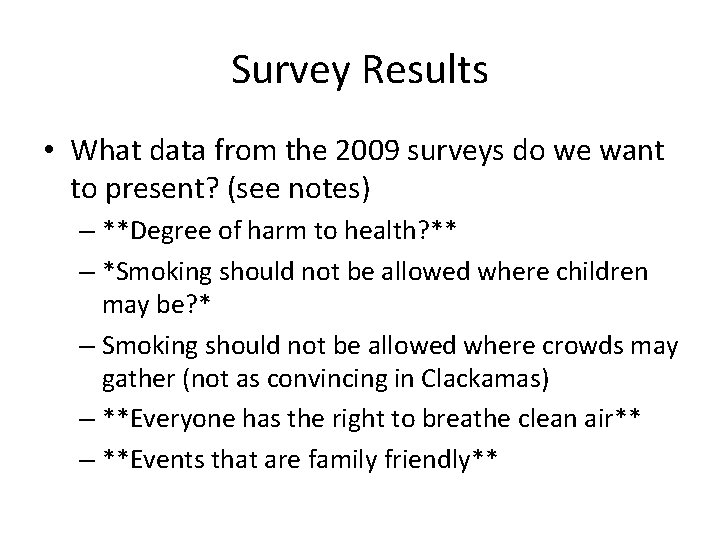 Survey Results

• What data from the 2009 surveys do we want to present? (see notes)
– \*\*Degree of harm to health?\*\*
– \*Smoking should not be allowed where children may be?\*
– Smoking should not be allowed where crowds may gather (not as convincing in Clackamas)
– \*\*Everyone has the right to breathe clean air\*\*
– \*\*Events that are family friendly\*\*